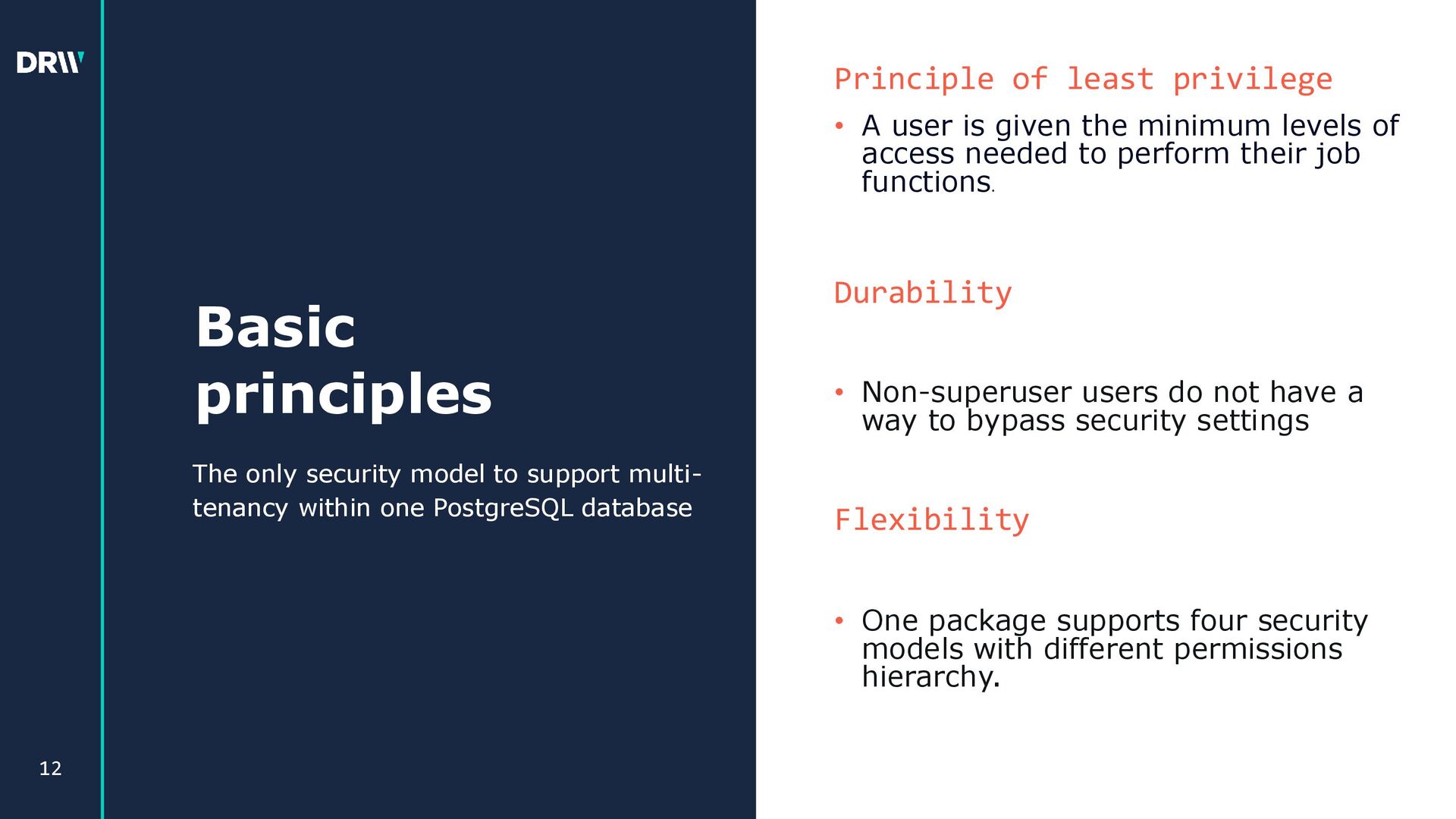 DRW

Basic principles

The only security model to support multi-tenancy within one PostgreSQL database

12

Principle of least privilege

• A user is given the minimum levels of access needed to perform their job functions.

Durability

• Non-superuser users do not have a way to bypass security settings

Flexibility

• One package supports four security models with different permissions hierarchy.